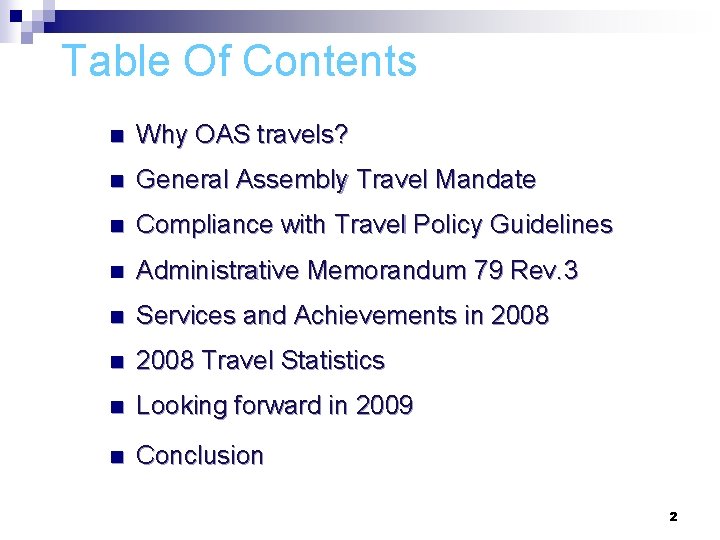 Table Of Contents

- Why OAS travels?
- General Assembly Travel Mandate
- Compliance with Travel Policy Guidelines
- Administrative Memorandum 79 Rev.3
- Services and Achievements in 2008
- 2008 Travel Statistics
- Looking forward in 2009
- Conclusion

2